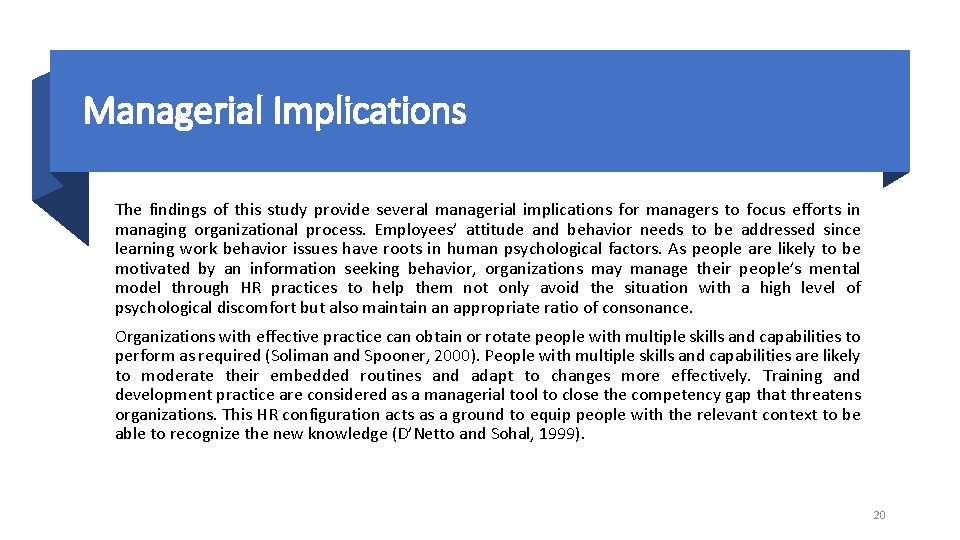 Managerial Implications

The findings of this study provide several managerial implications for managers to focus efforts in managing organizational process. Employees' attitude and behavior needs to be addressed since learning work behavior issues have roots in human psychological factors. As people are likely to be motivated by an information seeking behavior, organizations may manage their people's mental model through HR practices to help them not only avoid the situation with a high level of psychological discomfort but also maintain an appropriate ratio of consonance.

Organizations with effective practice can obtain or rotate people with multiple skills and capabilities to perform as required (Soliman and Spooner, 2000). People with multiple skills and capabilities are likely to moderate their embedded routines and adapt to changes more effectively. Training and development practice are considered as a managerial tool to close the competency gap that threatens organizations. This HR configuration acts as a ground to equip people with the relevant context to be able to recognize the new knowledge (D'Netto and Sohal, 1999).

20